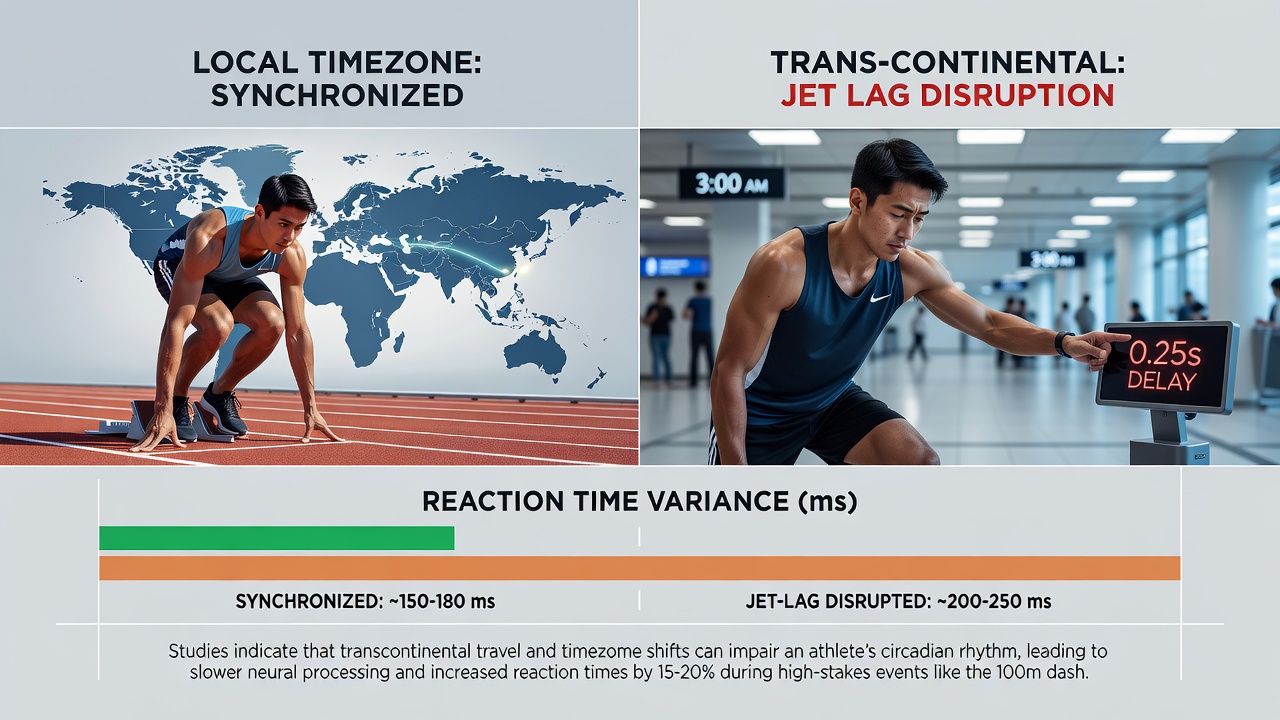 LOCAL TIMEZONE: SYNCHRONIZED

TRANS-CONTINENTAL: JET LAG DISRUPTION

3:00 AM

3:00 AM

0.25s DELAY

REACTION TIME VARIANCE (ms)

SYNCHRONIZED: ~150-180 ms

JET-LAG DISRUPTED: ~200-250 ms

Studies indicate that transcontinental travel and timezome shifts can impair an athlete's circadian rhythm, leading to slower neural processing and increased reaction times by 15-20% during high-stakes events like the 100m dash.